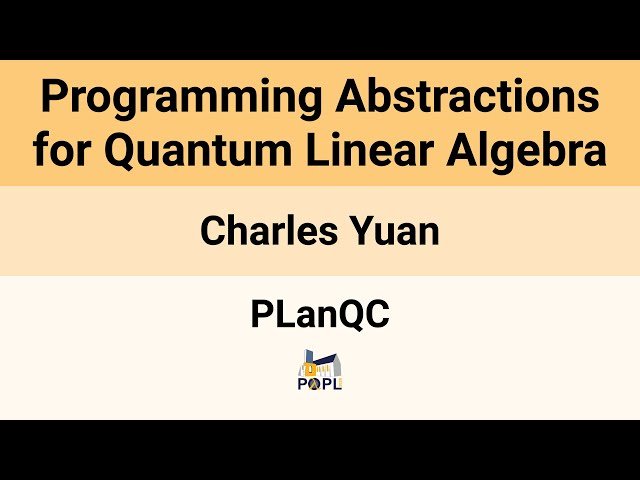 Programming Abstractions for Quantum Linear Algebra

Charles Yuan

PLanQC

POPL